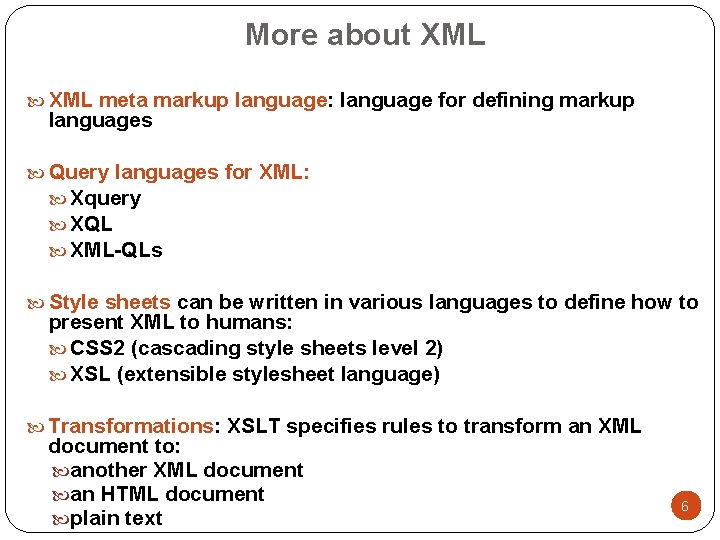 More about XML

XML meta markup language: language for defining markup languages

Query languages for XML:

Xquery

XQL

XML-QLs

Style sheets can be written in various languages to define how to present XML to humans:

CSS2 (cascading style sheets level 2)

XSL (extensible stylesheet language)

Transformations: XSLT specifies rules to transform an XML document to:

another XML document

an HTML document

plain text

6